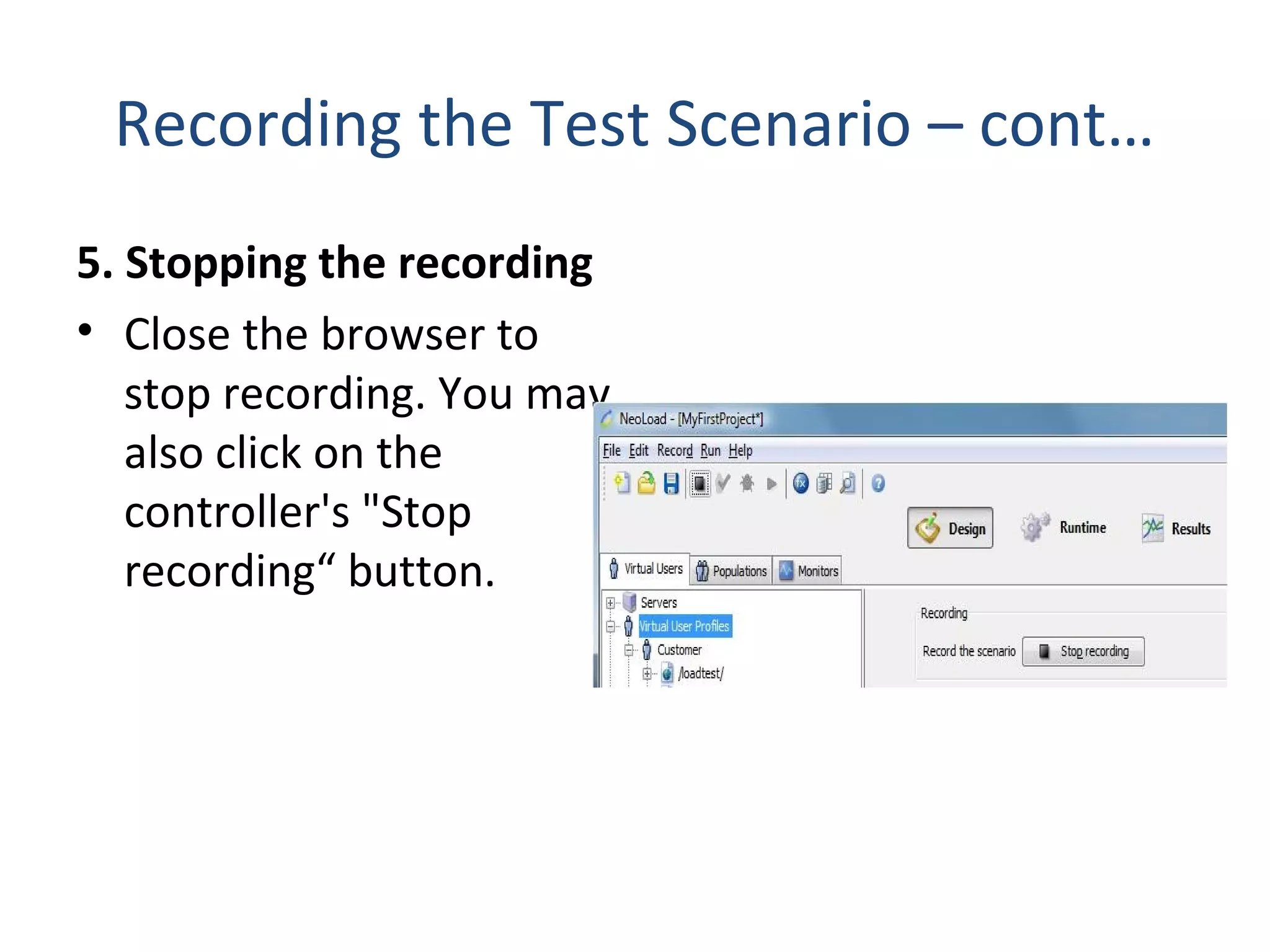 Recording the Test Scenario – cont...

5. Stopping the recording

• Close the browser to stop recording. You may also click on the controller's "Stop recording“ button.

NeoLoad - [MyFirstProject*]

File Edit Record Run Help

Design Runtime Results

Virtual Users Populations Monitors

Servers
Virtual User Profiles
Customer
/loadtest/

Recording
Record the scenario Stop recording